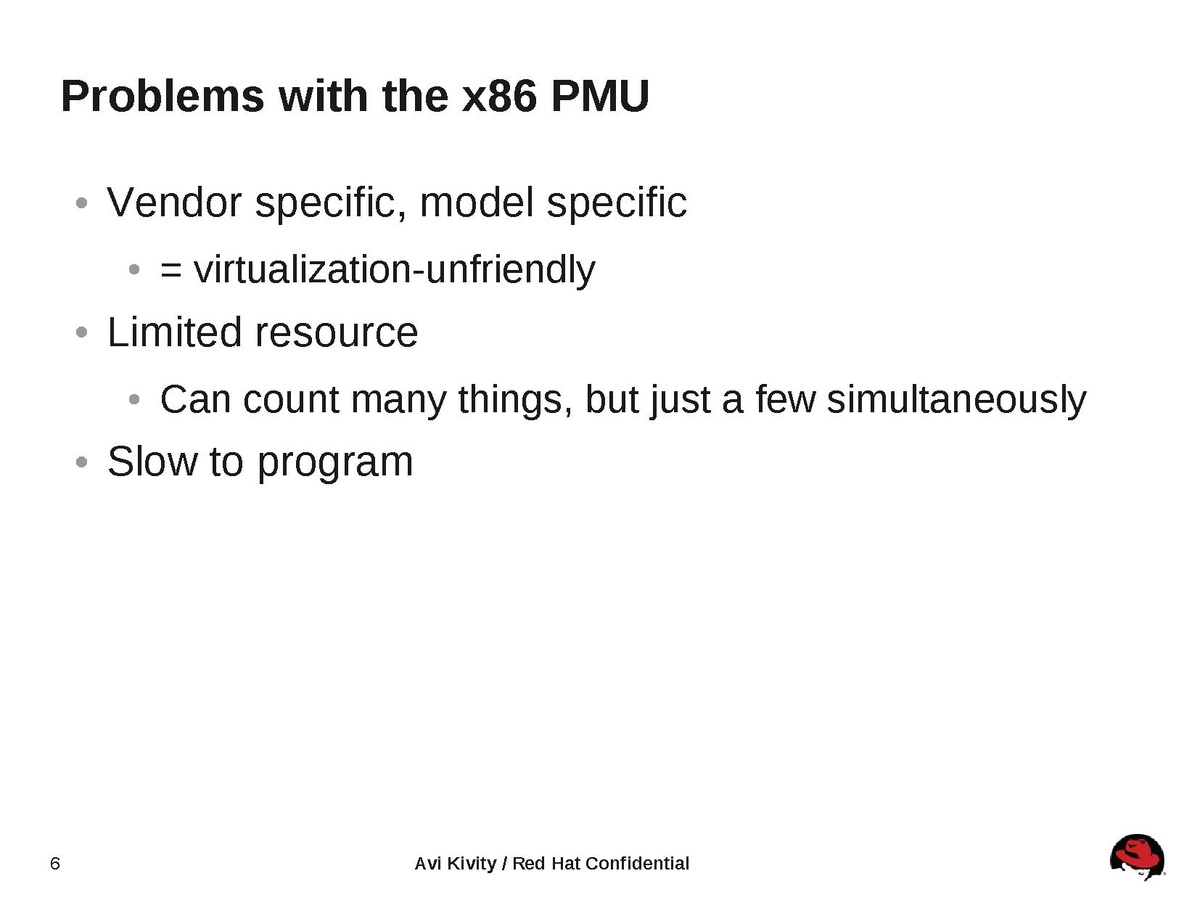 Problems with the x86 PMU

• Vendor specific, model specific
  • = virtualization-unfriendly
• Limited resource
  • Can count many things, but just a few simultaneously
• Slow to program

6

Avi Kivity / Red Hat Confidential